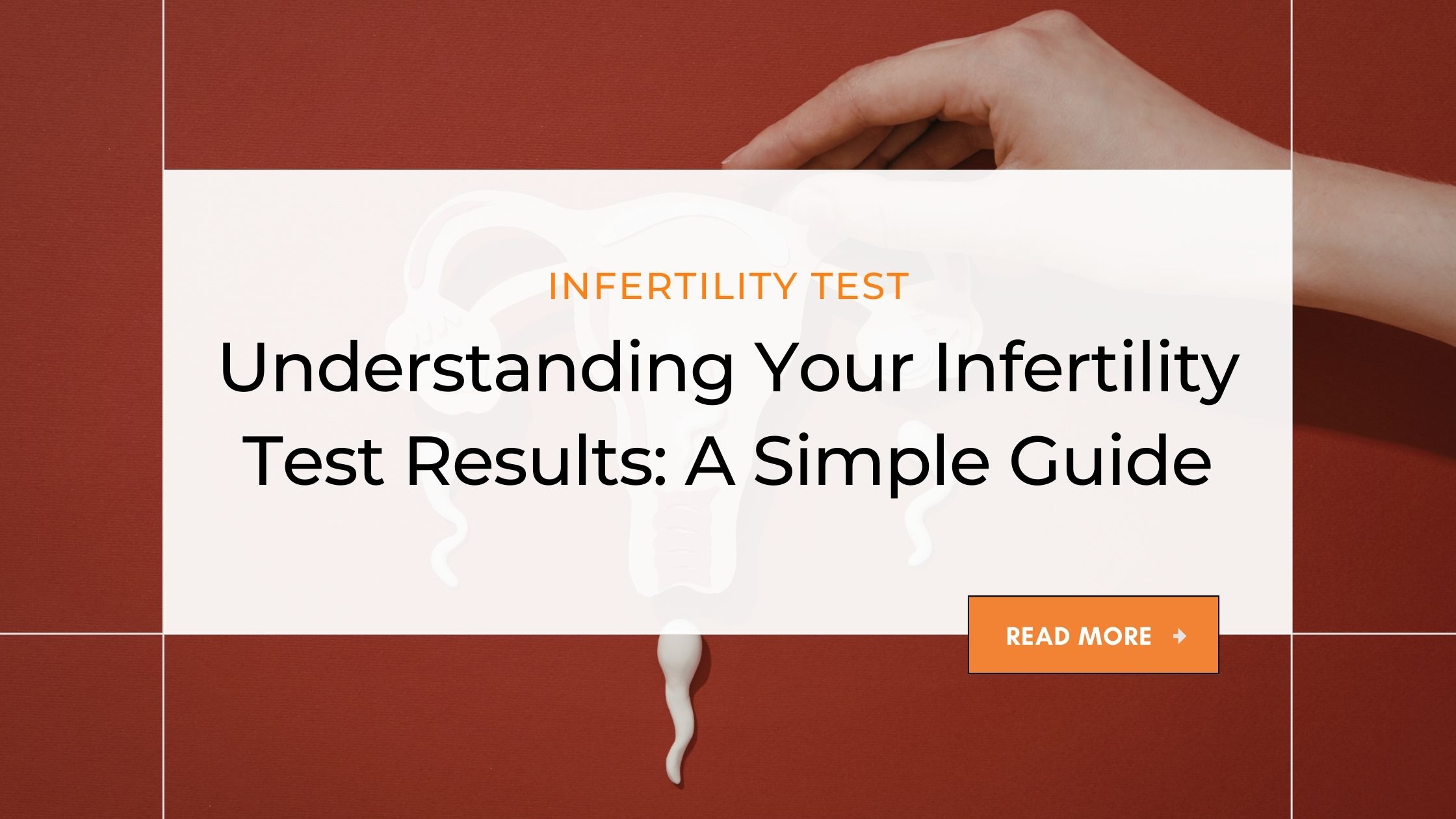 INFERTILITY TEST

Understanding Your Infertility Test Results: A Simple Guide

READ MORE